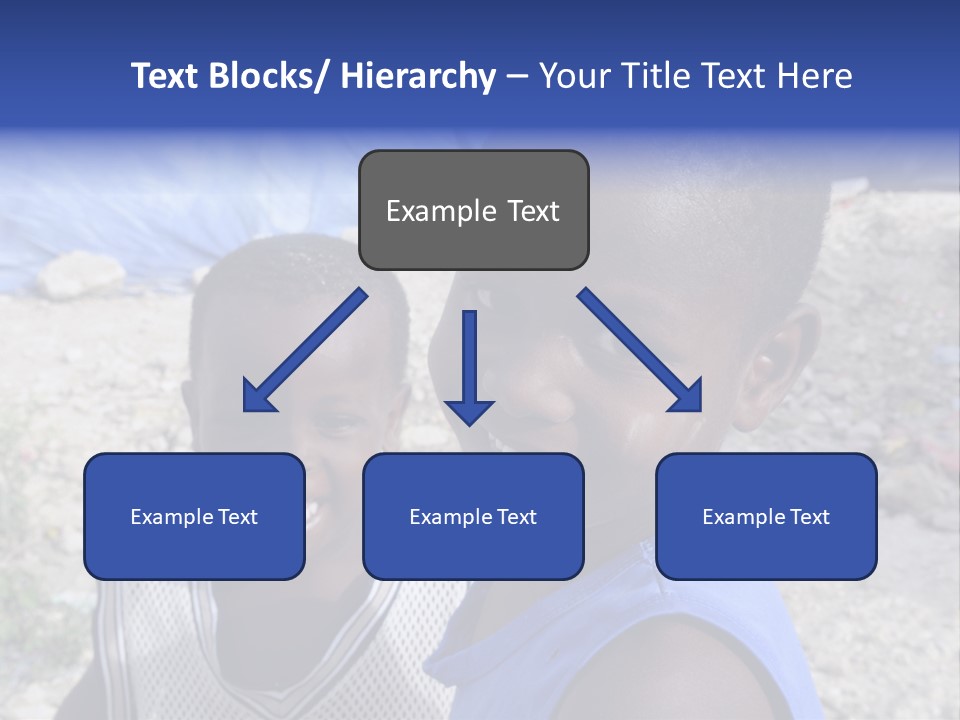 Text Blocks/ Hierarchy – Your Title Text Here

Example Text

Example Text

Example Text

Example Text